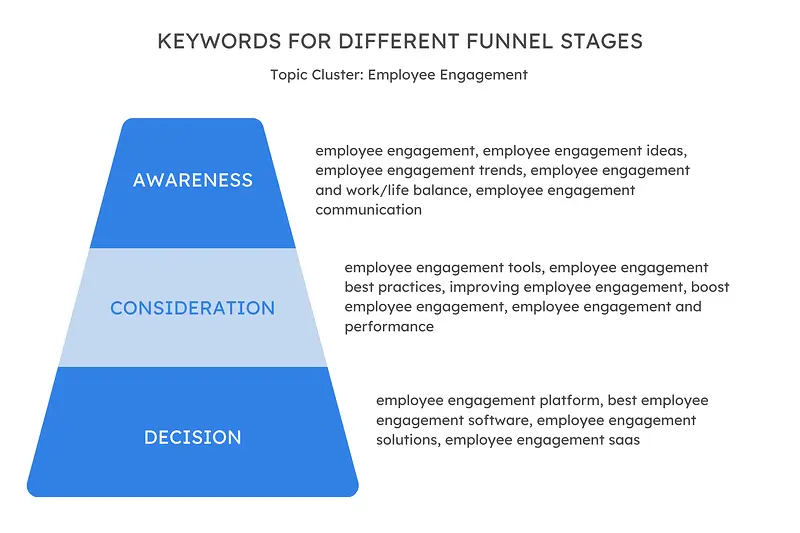 KEYWORDS FOR DIFFERENT FUNNEL STAGES

Topic Cluster: Employee Engagement

AWARENESS

employee engagement, employee engagement ideas, employee engagement trends, employee engagement and work/life balance, employee engagement communication

CONSIDERATION

employee engagement tools, employee engagement best practices, improving employee engagement, boost employee engagement, employee engagement and performance

DECISION

employee engagement platform, best employee engagement software, employee engagement solutions, employee engagement saas